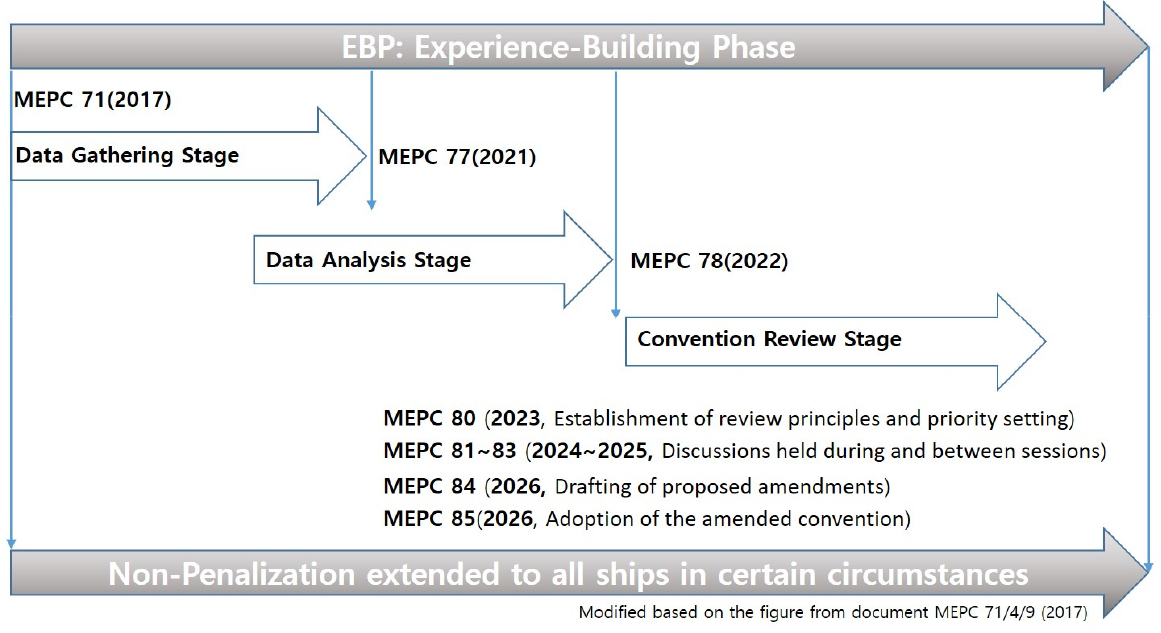 EBP: Experience-Building Phase

MEPC 71(2017)

Data Gathering Stage

MEPC 77(2021)

Data Analysis Stage

MEPC 78(2022)

Convention Review Stage

MEPC 80 (2023, Establishment of review principles and priority setting)

MEPC 81~83 (2024~2025, Discussions held during and between sessions)

MEPC 84 (2026, Drafting of proposed amendments)

MEPC 85(2026, Adoption of the amended convention)

Non-Penalization extended to all ships in certain circumstances

Modified based on the figure from document MEPC 71/4/9 (2017)